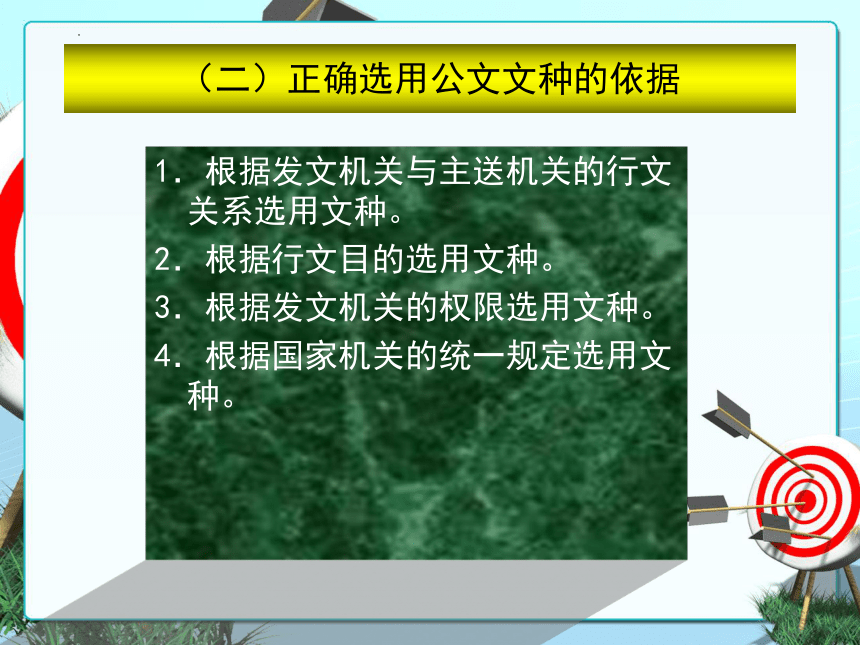 （二）正确选用公文文种的依据

1．根据发文机关与主送机关的行文关系选用文种。

2．根据行文目的选用文种。

3．根据发文机关的权限选用文种。

4．根据国家机关的统一规定选用文种。